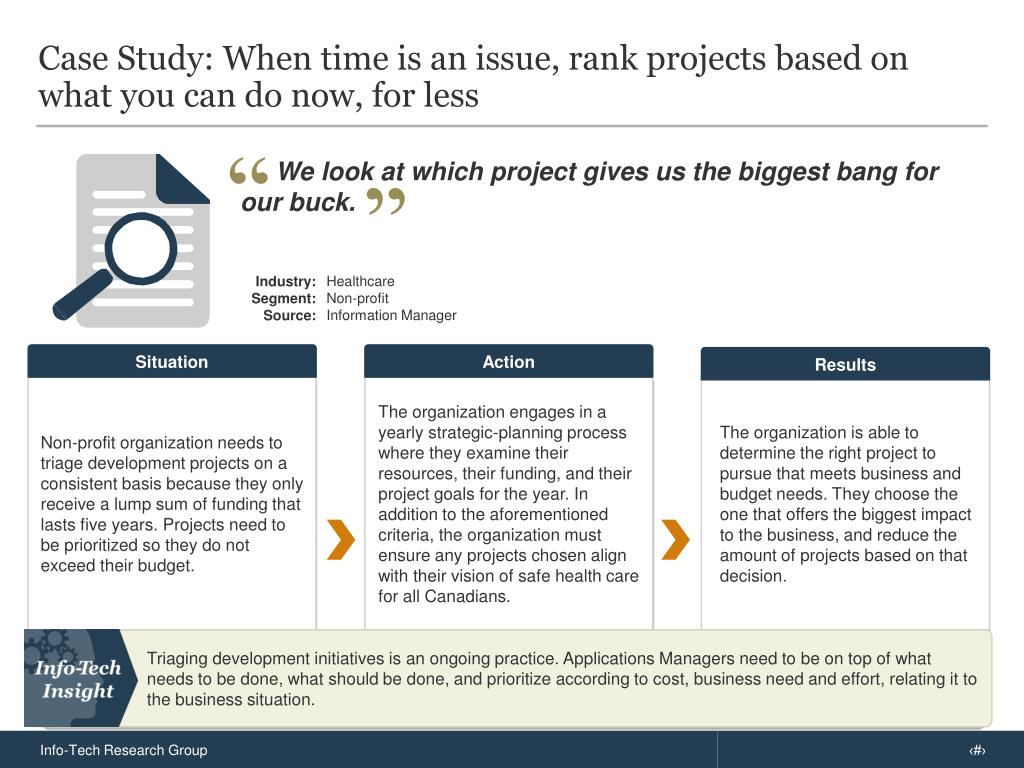 Case Study: When time is an issue, rank projects based on what you can do now, for less

“ We look at which project gives us the biggest bang for our buck. ”

Industry: Healthcare
Segment: Non-profit
Source: Information Manager

Situation

Non-profit organization needs to triage development projects on a consistent basis because they only receive a lump sum of funding that lasts five years. Projects need to be prioritized so they do not exceed their budget.

Action

The organization engages in a yearly strategic-planning process where they examine their resources, their funding, and their project goals for the year. In addition to the aforementioned criteria, the organization must ensure any projects chosen align with their vision of safe health care for all Canadians.

Results

The organization is able to determine the right project to pursue that meets business and budget needs. They choose the one that offers the biggest impact to the business, and reduce the amount of projects based on that decision.

Info-Tech Insight

Triaging development initiatives is an ongoing practice. Applications Managers need to be on top of what needs to be done, what should be done, and prioritize according to cost, business need and effort, relating it to the business situation.

Info-Tech Research Group

‹#›